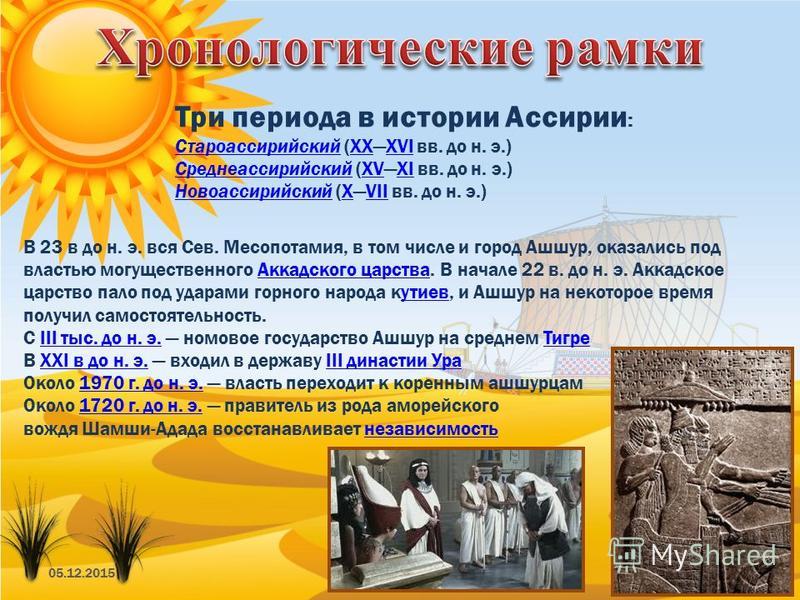 Хронологические рамки

Три периода в истории Ассирии:
Староассирийский (XX—XVI вв. до н. э.)
Среднеассирийский (XV—XI вв. до н. э.)
Новоассирийский (X—VII вв. до н. э.)

В 23 в до н. э. вся Сев. Месопотамия, в том числе и город Ашшур, оказались под властью могущественного Аккадского царства. В начале 22 в. до н. э. Аккадское царство пало под ударами горного народа кутиев, и Ашшур на некоторое время получил самостоятельность.
С III тыс. до н. э. — номовое государство Ашшур на среднем Тигре
В XXI в до н. э. — входил в державу III династии Ура
Около 1970 г. до н. э. — власть переходит к коренным ашшурцам
Около 1720 г. до н. э. — правитель из рода аморейского вождя Шамши-Адада восстанавливает независимость

05.12.2015

MyShared